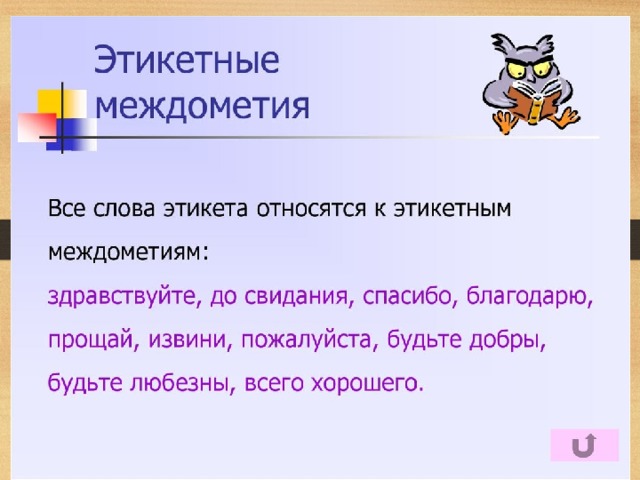 Этикетные междометия

Все слова этикета относятся к этикетным междометиям:

здравствуйте, до свидания, спасибо, благодарю, прощай, извини, пожалуйста, будьте добры, будьте любезны, всего хорошего.